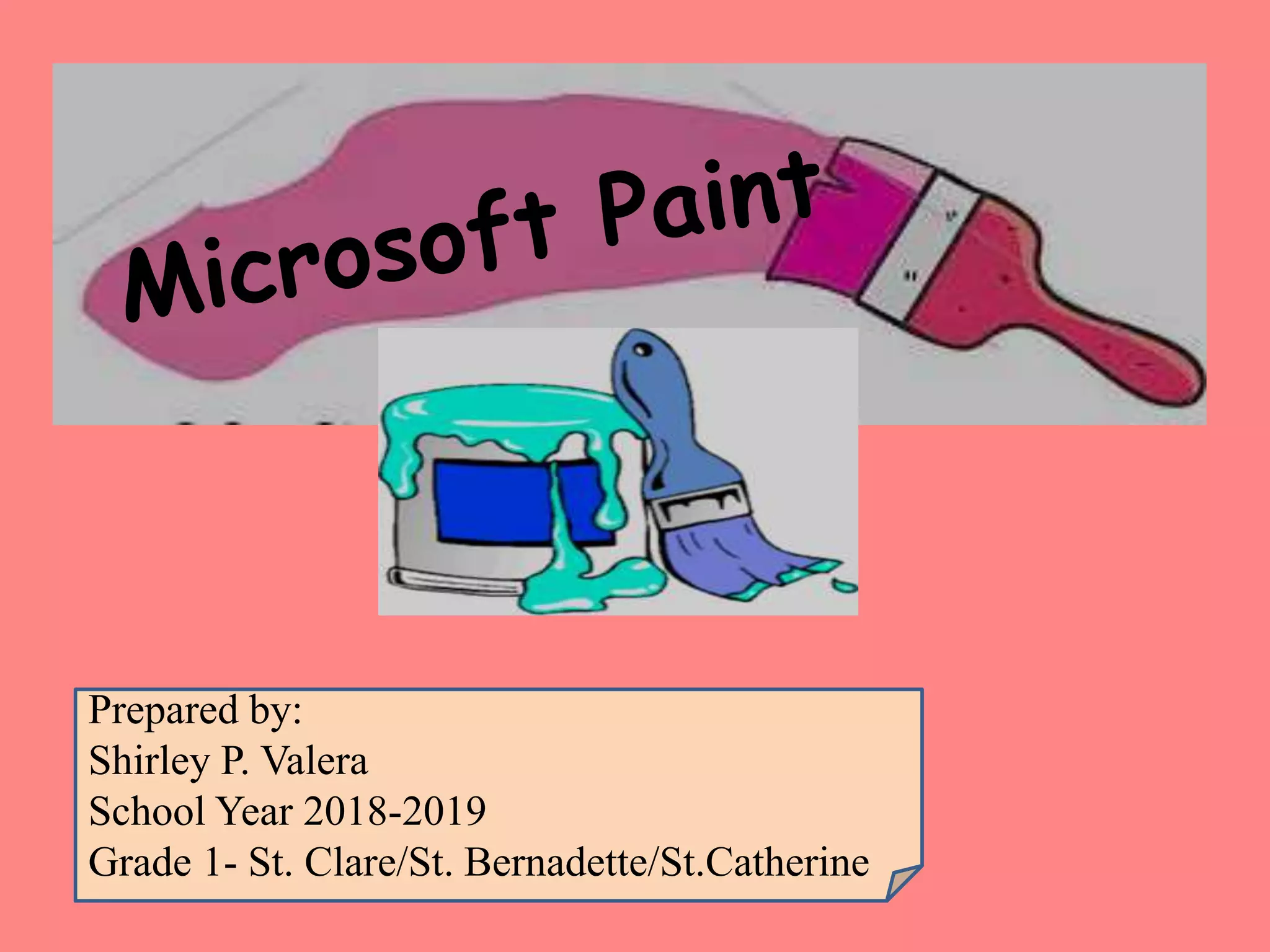 Microsoft Paint

Prepared by:
Shirley P. Valera
School Year 2018-2019
Grade 1- St. Clare/St. Bernadette/St.Catherine